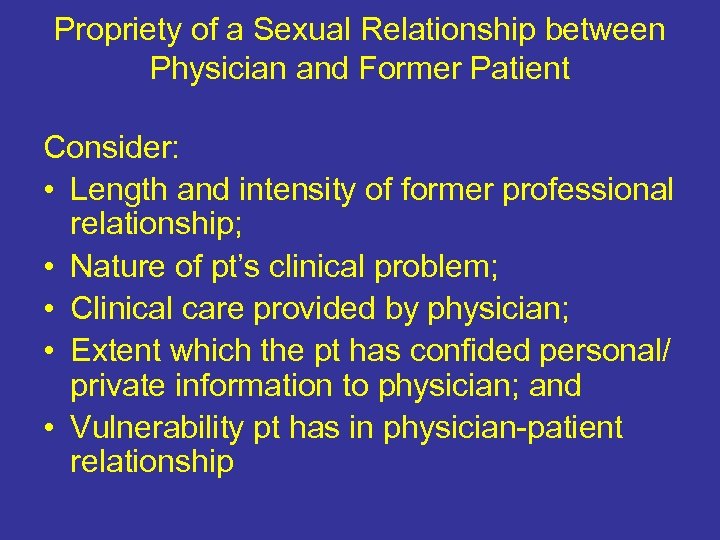 Propriety of a Sexual Relationship between Physician and Former Patient

Consider:
• Length and intensity of former professional relationship;
• Nature of pt's clinical problem;
• Clinical care provided by physician;
• Extent which the pt has confided personal/ private information to physician; and
• Vulnerability pt has in physician-patient relationship